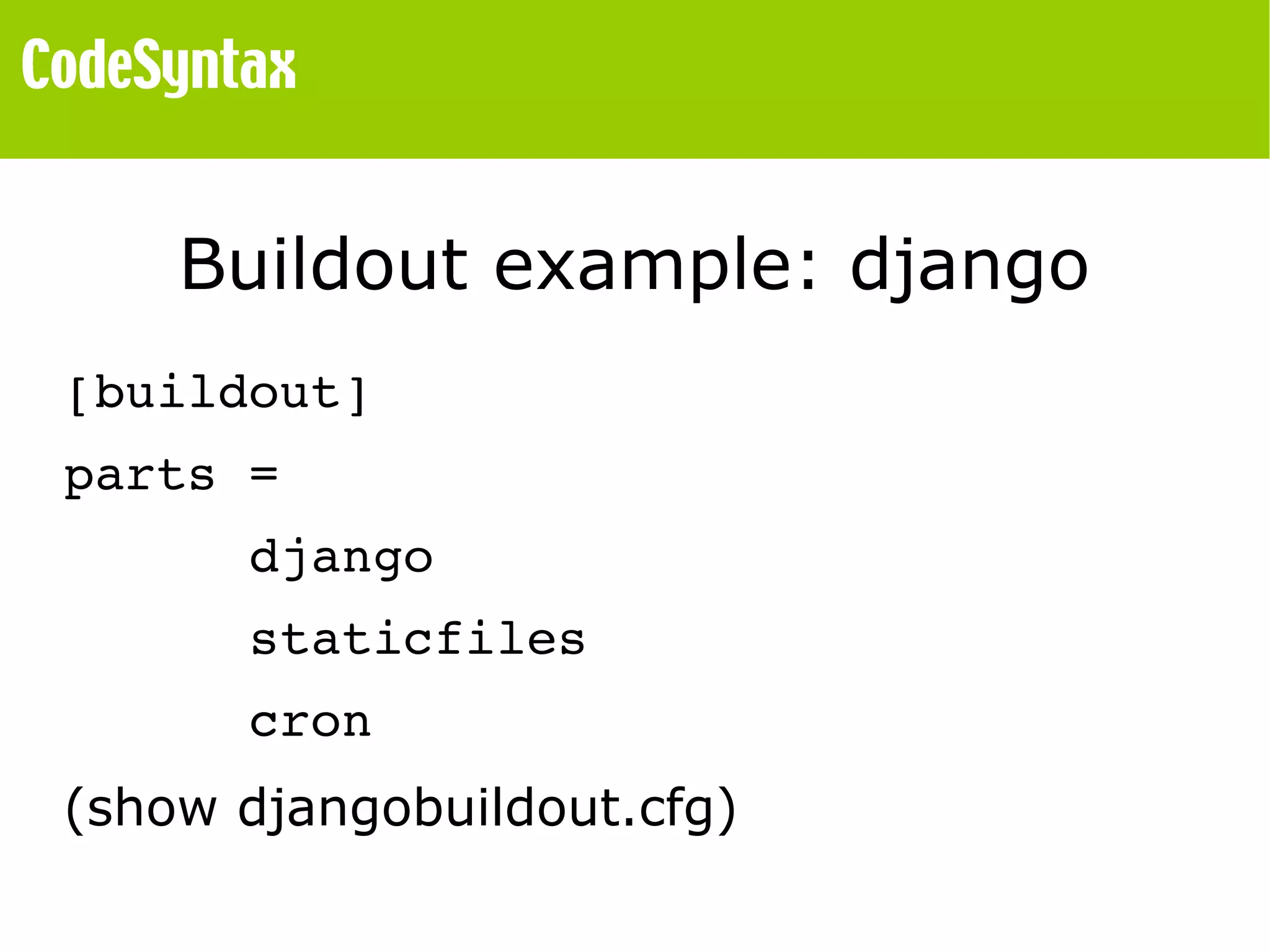 CodeSyntax

Buildout example: django

[buildout]
parts =
        django
        staticfiles
        cron

(show djangobuildout.cfg)